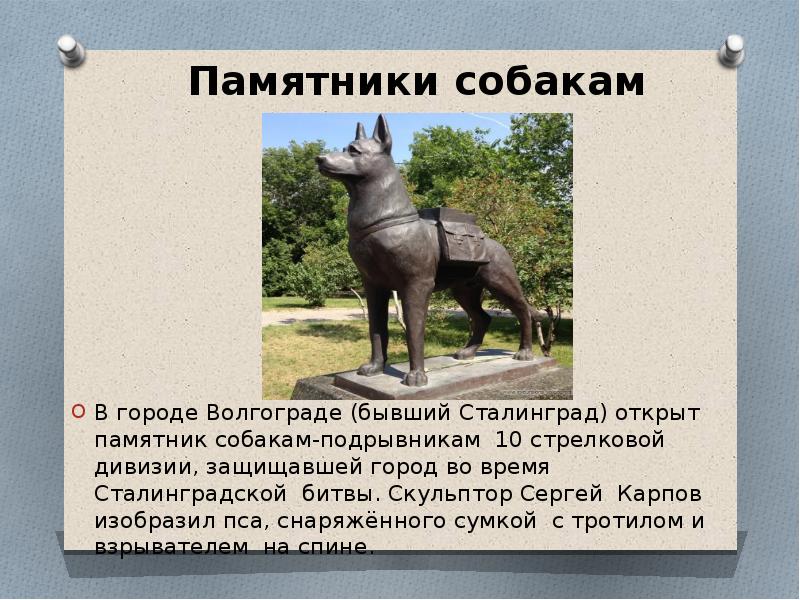 Памятники собакам

В городе Волгограде (бывший Сталинград) открыт памятник собакам-подрывникам 10 стрелковой дивизии, защищавшей город во время Сталинградской битвы. Скульптор Сергей Карпов изобразил пса, снаряжённого сумкой с тротилом и взрывателем на спине.